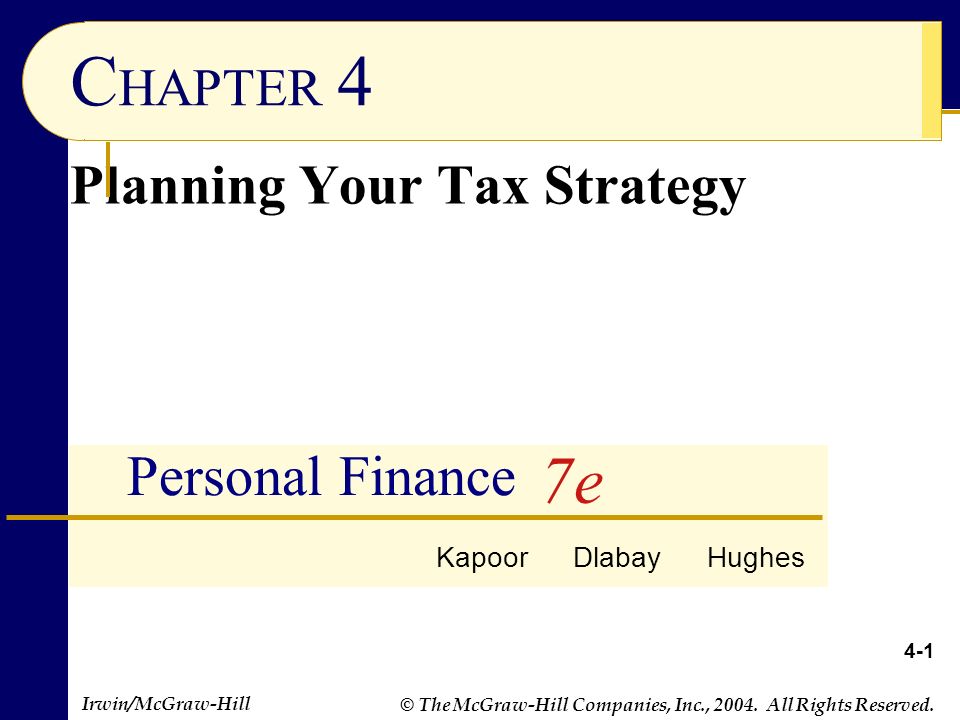 CHAPTER 4

Planning Your Tax Strategy

Personal Finance 7e

Kapoor Dlabay Hughes

4-1

Irwin/McGraw-Hill

© The McGraw-Hill Companies, Inc., 2004. All Rights Reserved.